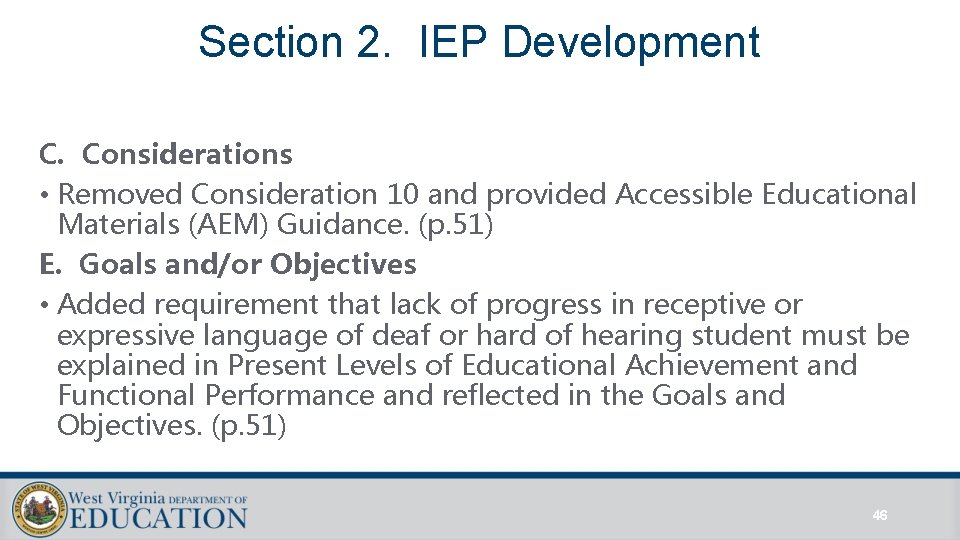 Section 2. IEP Development

C. Considerations

• Removed Consideration 10 and provided Accessible Educational Materials (AEM) Guidance. (p.51)

E. Goals and/or Objectives

• Added requirement that lack of progress in receptive or expressive language of deaf or hard of hearing student must be explained in Present Levels of Educational Achievement and Functional Performance and reflected in the Goals and Objectives. (p.51)

West Virginia DEPARTMENT OF
EDUCATION

46